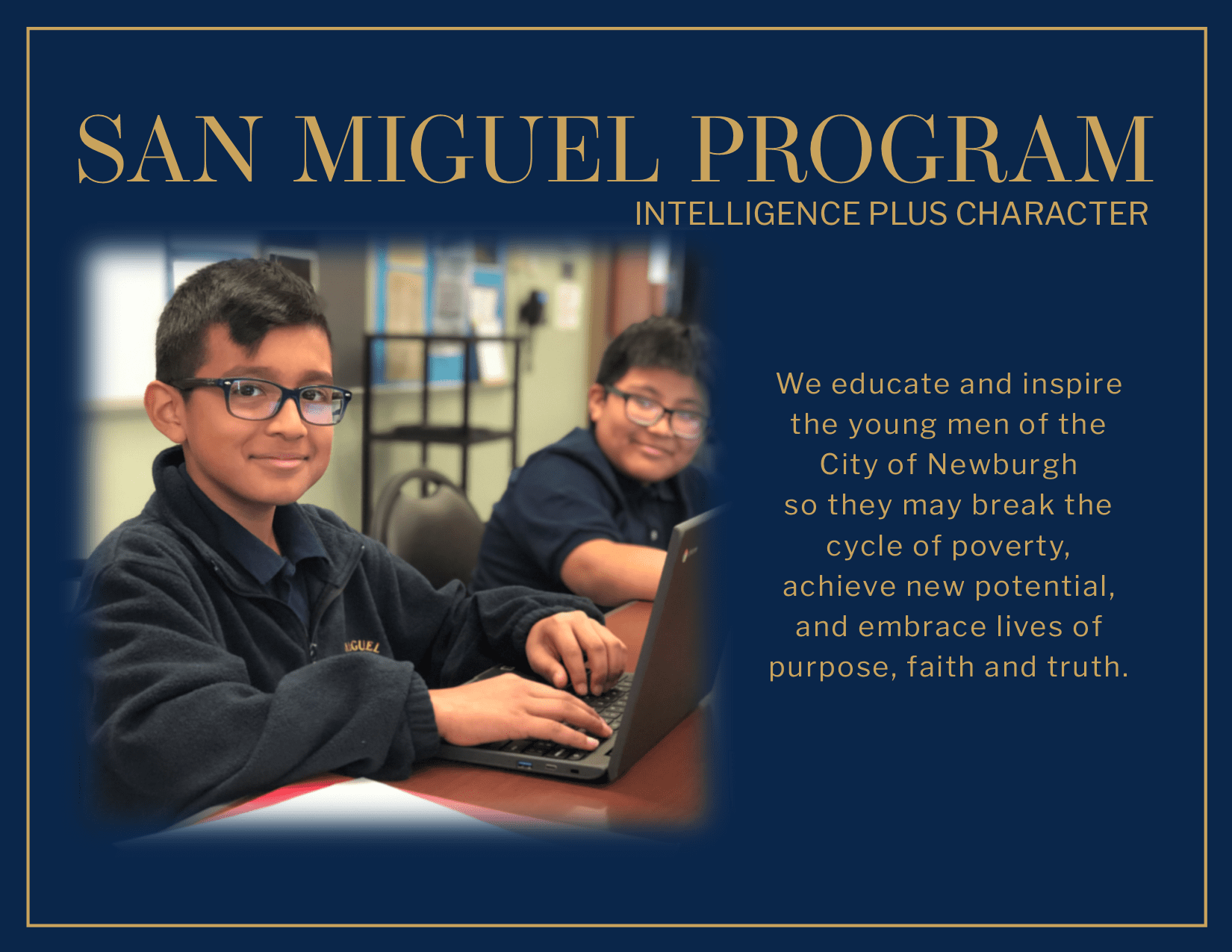 SAN MIGUEL PROGRAM
INTELLIGENCE PLUS CHARACTER

IGUEL

We educate and inspire the young men of the City of Newburgh so they may break the cycle of poverty, achieve new potential, and embrace lives of purpose, faith and truth.